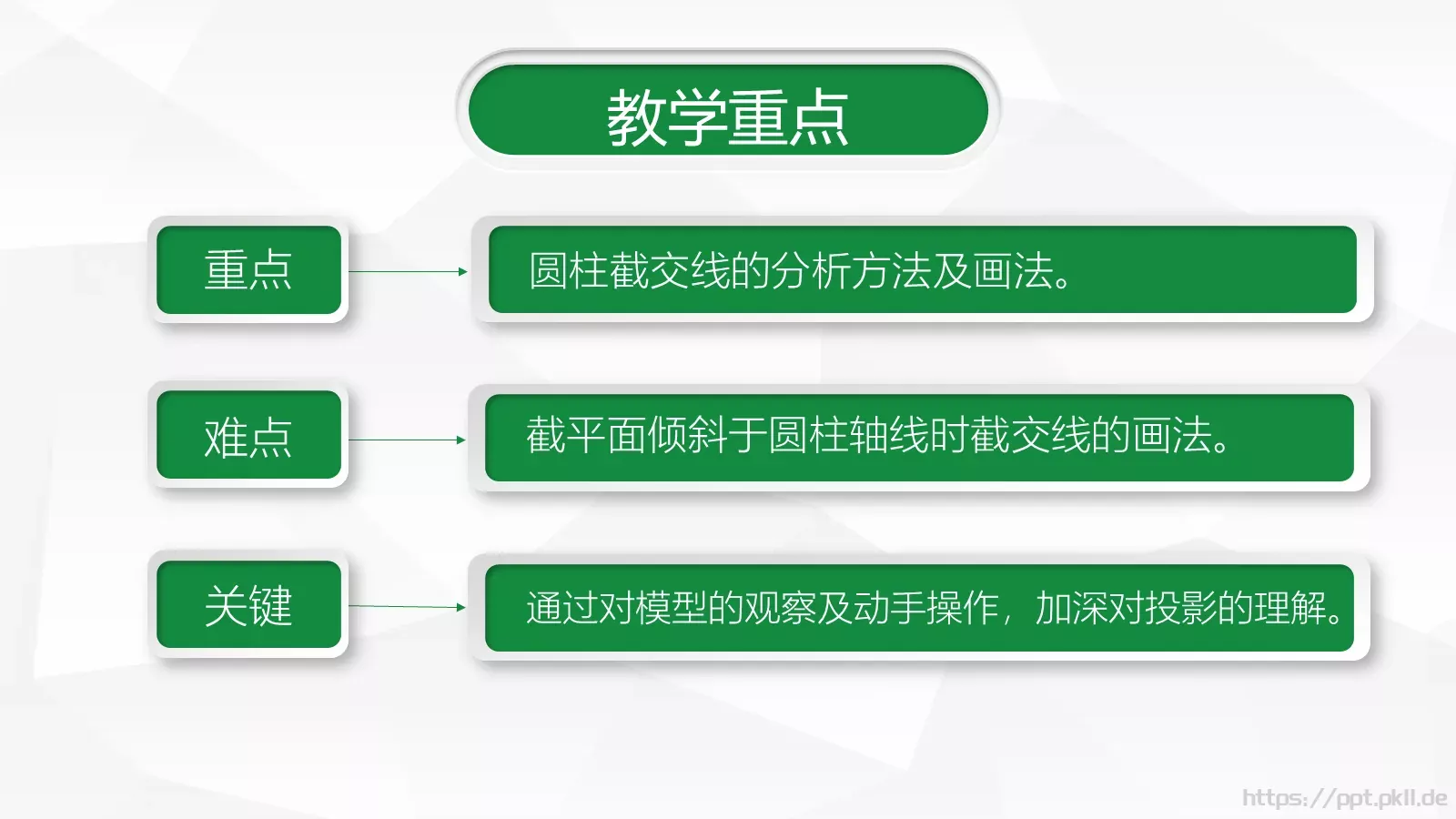 教学重点

重点

圆柱截交线的分析方法及画法。

难点

截平面倾斜于圆柱轴线时截交线的画法。

关键

通过对模型的观察及动手操作，加深对投影的理解。

https://ppt.pkll.de